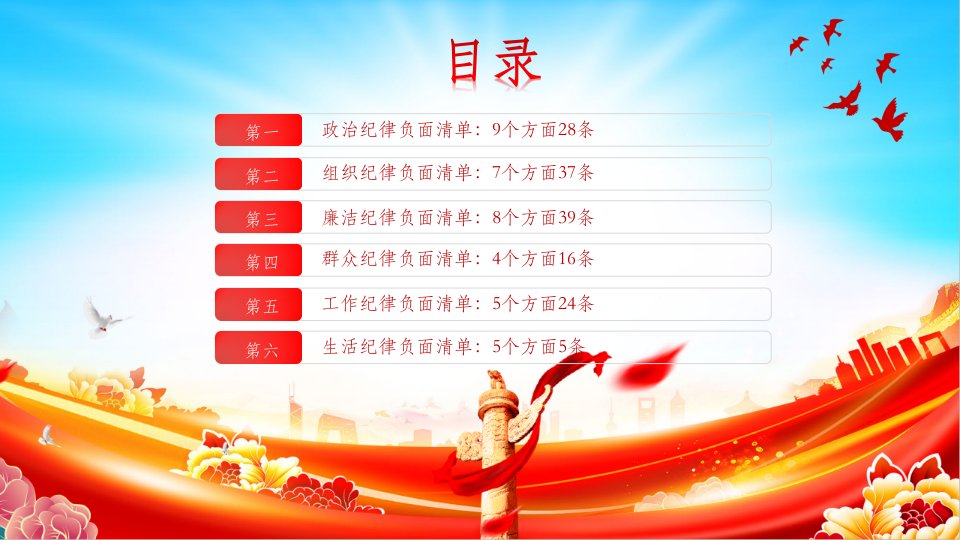 目录

第一 政治纪律负面清单：9个方面28条

第二 组织纪律负面清单：7个方面37条

第三 廉洁纪律负面清单：8个方面39条

第四 群众纪律负面清单：4个方面16条

第五 工作纪律负面清单：5个方面24条

第六 生活纪律负面清单：5个方面5条